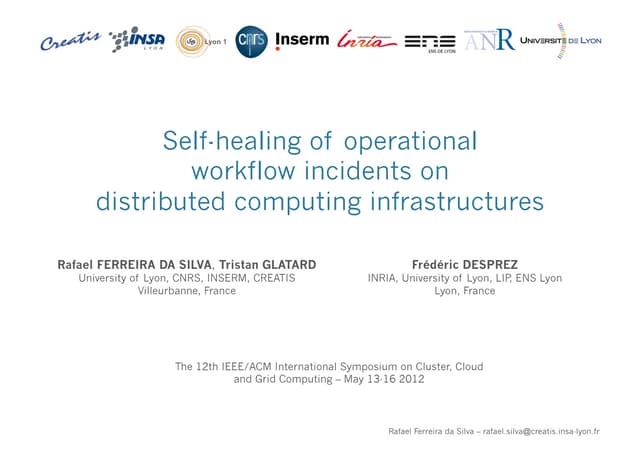 Creatis INSA LYON Lyon 1 cnrs Inserm Inria ENS ENS DE LYON ANR UNIVERSITÉ DE LYON

Self-healing of operational workflow incidents on distributed computing infrastructures

Rafael FERREIRA DA SILVA, Tristan GLATARD
University of Lyon, CNRS, INSERM, CREATIS
Villeurbanne, France

Frédéric DESPREZ
INRIA, University of Lyon, LIP, ENS Lyon
Lyon, France

The 12th IEEE/ACM International Symposium on Cluster, Cloud and Grid Computing – May 13-16 2012

Rafael Ferreira da Silva – rafael.silva@creatis.insa-lyon.fr